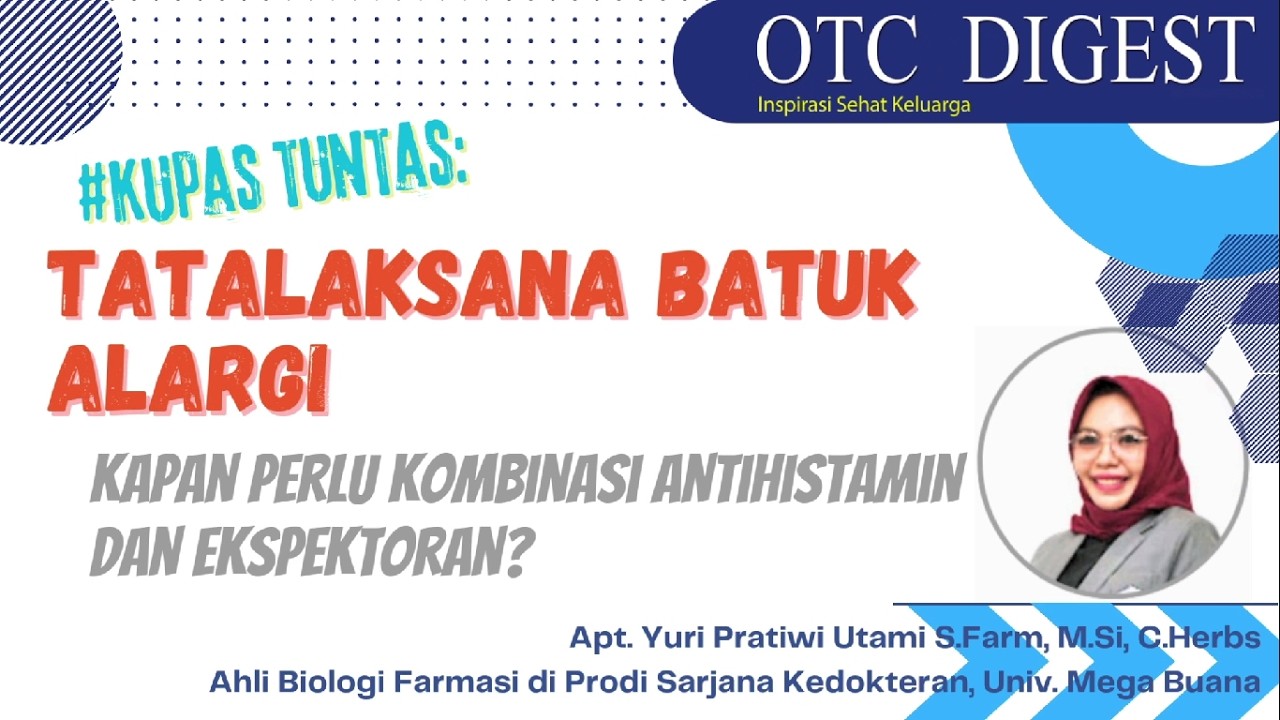 OTC DIGEST
Inspirasi Sehat Keluarga

#KUPAS TUNTAS:

TATALAKSANA BATUK ALARGI

KAPAN PERLU KOMBINASI ANTIHISTAMIN DAN EKSPEKTORAN?

Apt. Yuri Pratiwi Utami S.Farm, M.Si, C.Herbs
Ahli Biologi Farmasi di Prodi Sarjana Kedokteran, Univ. Mega Buana